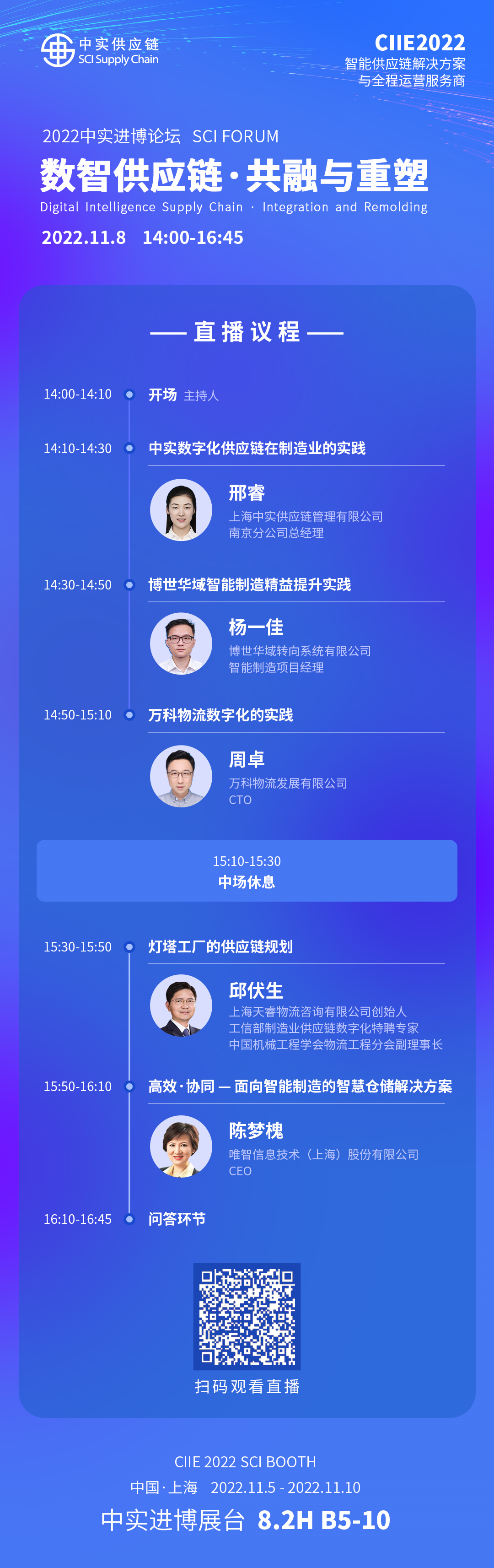 中实供应链
SCI Supply Chain

CIIE2022
智能供应链解决方案
与全程运营服务商

2022中实进博论坛 SCI FORUM
数智供应链·共融与重塑
Digital Intelligence Supply Chain · Integration and Remolding
2022.11.8 14:00-16:45

— 直播议程 —

14:00-14:10 开场 主持人

14:10-14:30 中实数字化供应链在制造业的实践
邢睿
上海中实供应链管理有限公司
南京分公司总经理

14:30-14:50 博世华域智能制造精益提升实践
杨一佳
博世华域转向系统有限公司
智能制造项目经理

14:50-15:10 万科物流数字化的实践
周卓
万科物流发展有限公司
CTO

15:10-15:30
中场休息

15:30-15:50 灯塔工厂的供应链规划
邱伏生
上海天睿物流咨询有限公司创始人
工信部制造业供应链数字化特聘专家
中国机械工程学会物流工程分会副理事长

15:50-16:10 高效·协同 — 面向智能制造的智慧仓储解决方案
陈梦槐
唯智信息技术（上海）股份有限公司
CEO

16:10-16:45 问答环节

扫码观看直播

CIIE 2022 SCI BOOTH
中国·上海 2022.11.5 - 2022.11.10
中实进博展台 8.2H B5-10